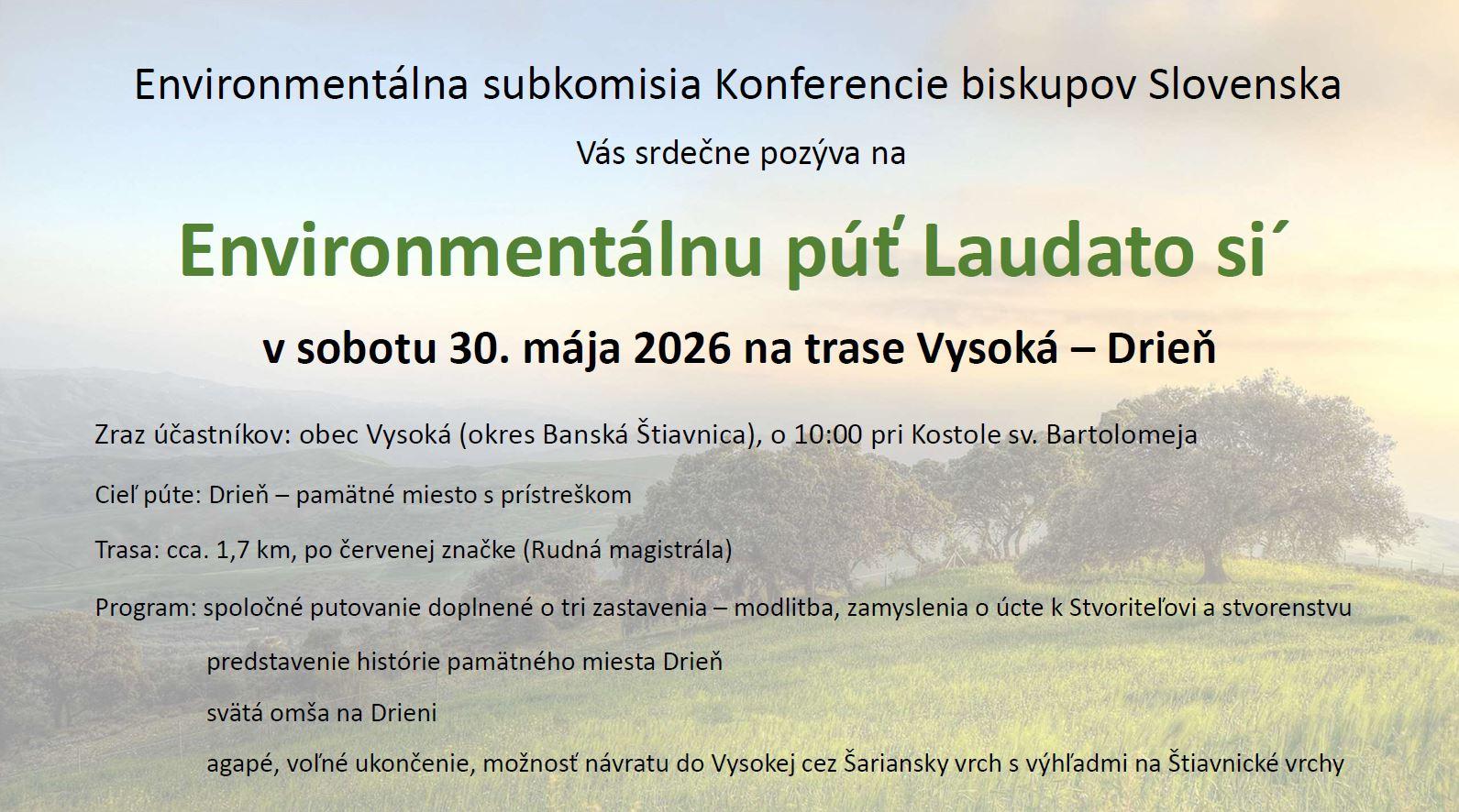 Environmentálna subkomisia Konferencie biskupov Slovenska

Vás srdečne pozýva na

Environmentálnu púť Laudato si´

v sobotu 30. mája 2026 na trase Vysoká – Drieň

Zraz účastníkov: obec Vysoká (okres Banská Štiavnica), o 10:00 pri Kostole sv. Bartolomeja

Cieľ púte: Drieň – pamätné miesto s prístreškom

Trasa: cca. 1,7 km, po červenej značke (Rudná magistrála)

Program: spoločné putovanie doplnené o tri zastavenia – modlitba, zamyslenia o úcte k Stvoriteľovi a stvorenstvu

predstavenie histórie pamätného miesta Drieň

svätá omša na Drieni

agapé, voľné ukončenie, možnosť návratu do Vysokej cez Šariansky vrch s výhľadmi na Štiavnické vrchy